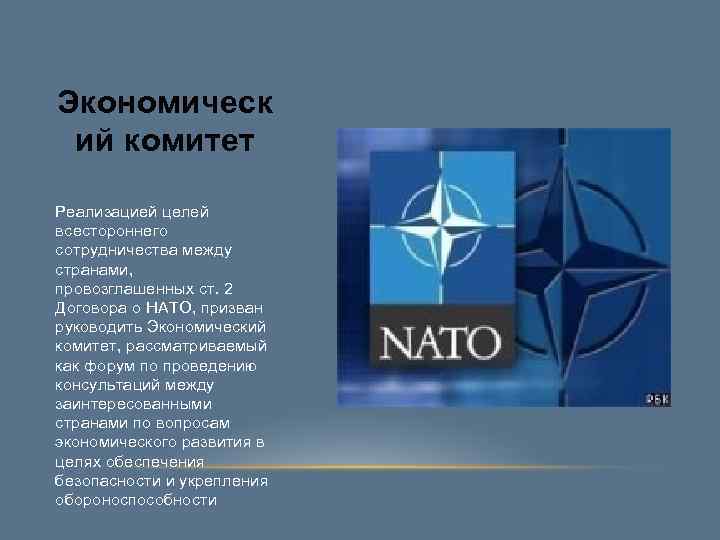 Экономический комитет

Реализацией целей всестороннего сотрудничества между странами, провозглашенных ст. 2 Договора о НАТО, призван руководить Экономический комитет, рассматриваемый как форум по проведению консультаций между заинтересованными странами по вопросам экономического развития в целях обеспечения безопасности и укрепления обороноспособности

NATO

РБК